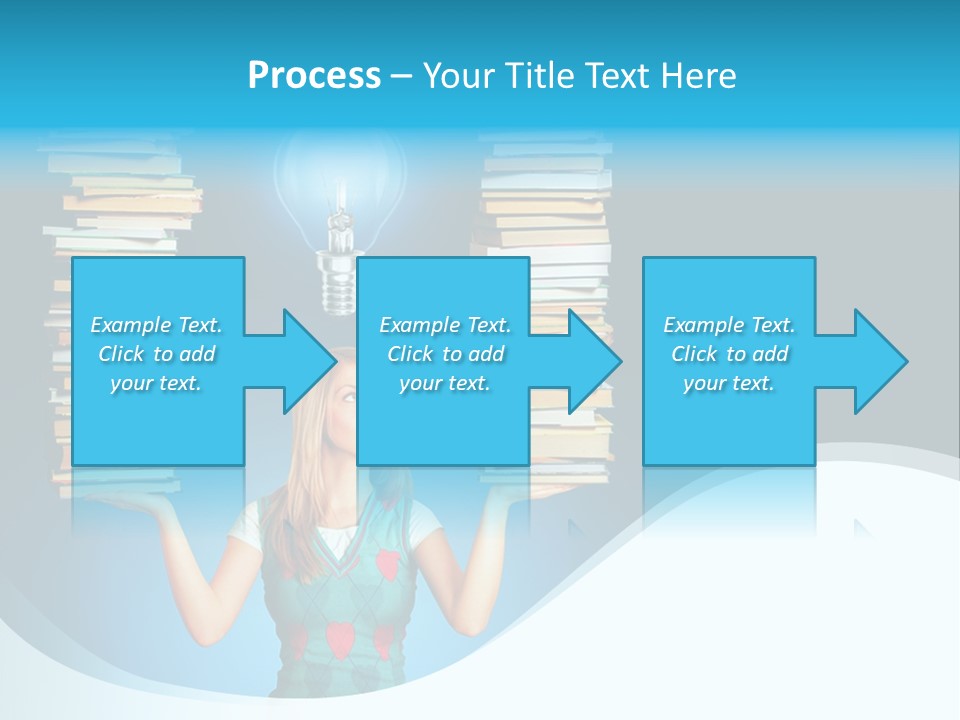 Process – Your Title Text Here

Example Text. Click to add your text.

Example Text. Click to add your text.

Example Text. Click to add your text.